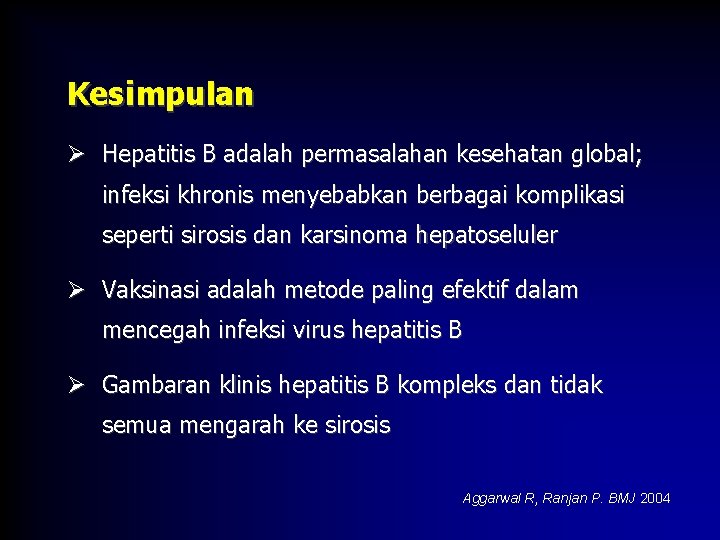 Kesimpulan

➢ Hepatitis B adalah permasalahan kesehatan global; infeksi khronis menyebabkan berbagai komplikasi seperti sirosis dan karsinoma hepatoseluler

➢ Vaksinasi adalah metode paling efektif dalam mencegah infeksi virus hepatitis B

➢ Gambaran klinis hepatitis B kompleks dan tidak semua mengarah ke sirosis

Aggarwal R, Ranjan P. BMJ 2004